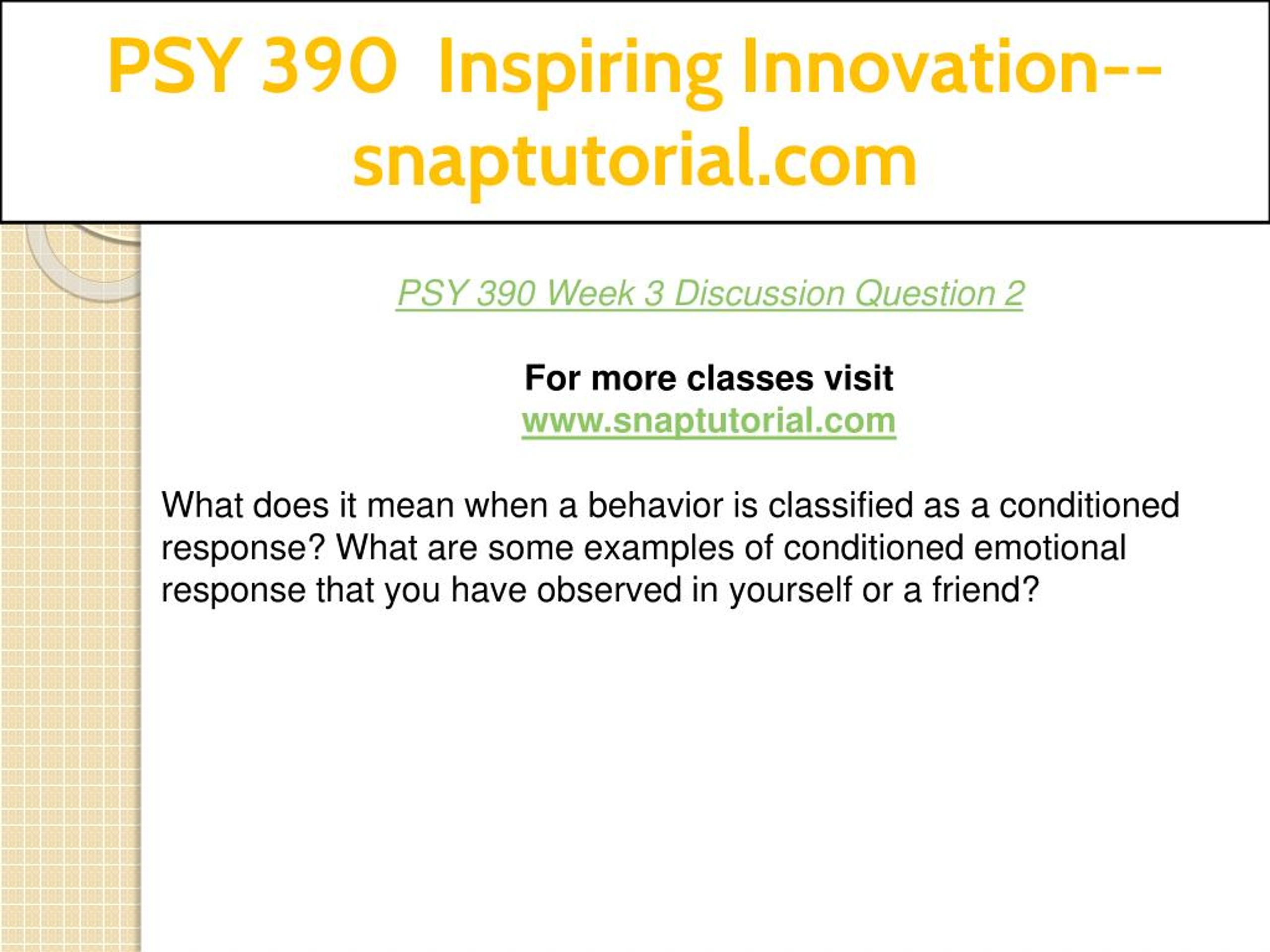 PSY 390 Inspiring Innovation--snaptutorial.com

PSY 390 Week 3 Discussion Question 2

For more classes visit
www.snaptutorial.com

What does it mean when a behavior is classified as a conditioned response? What are some examples of conditioned emotional response that you have observed in yourself or a friend?